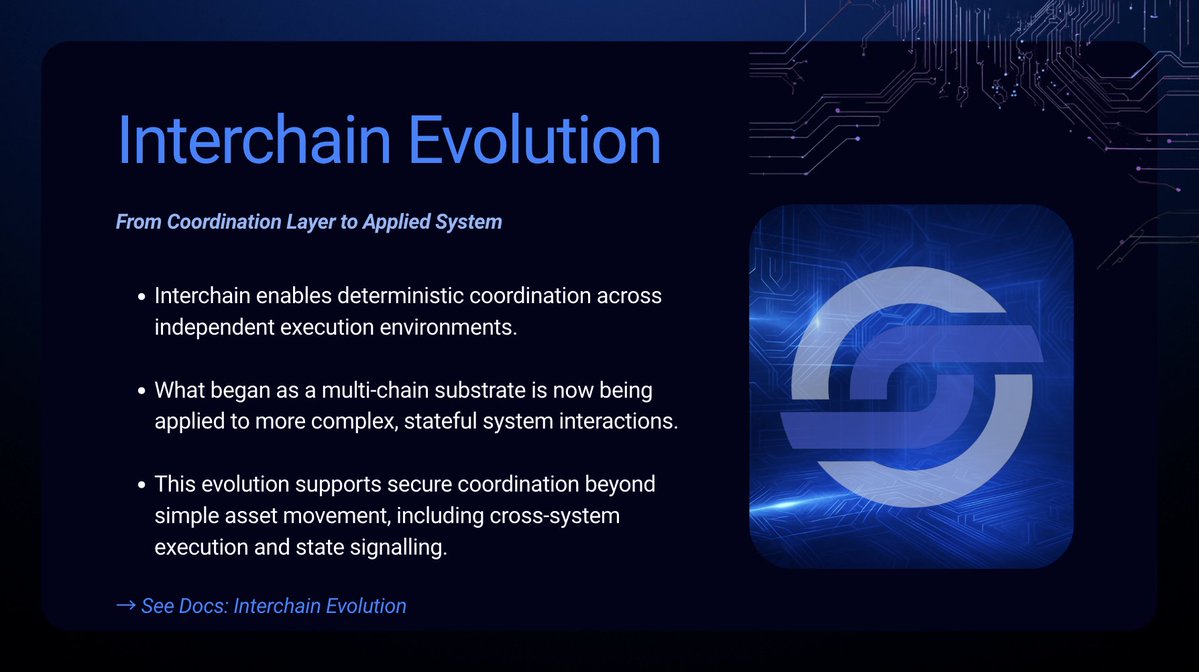 Interchain Evolution

From Coordination Layer to Applied System

• Interchain enables deterministic coordination across independent execution environments.

• What began as a multi-chain substrate is now being applied to more complex, stateful system interactions.

• This evolution supports secure coordination beyond simple asset movement, including cross-system execution and state signalling.

→ See Docs: Interchain Evolution